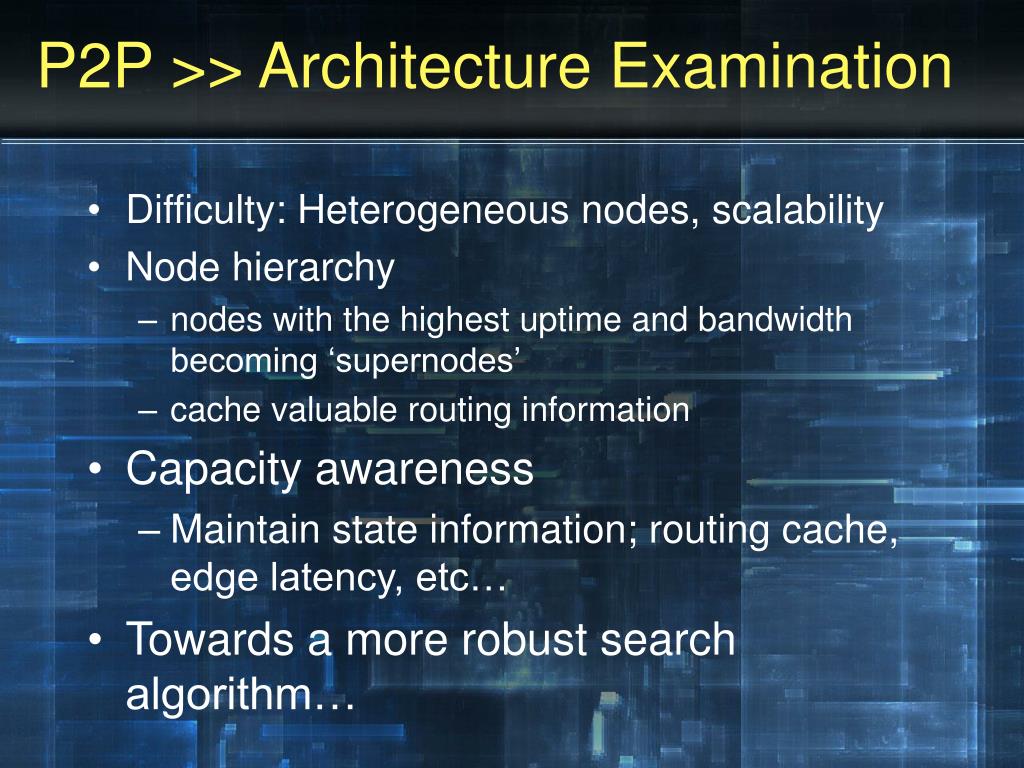 P2P >> Architecture Examination

• Difficulty: Heterogeneous nodes, scalability
• Node hierarchy
– nodes with the highest uptime and bandwidth becoming ‘supernodes’
– cache valuable routing information
• Capacity awareness
– Maintain state information; routing cache, edge latency, etc…
• Towards a more robust search algorithm…